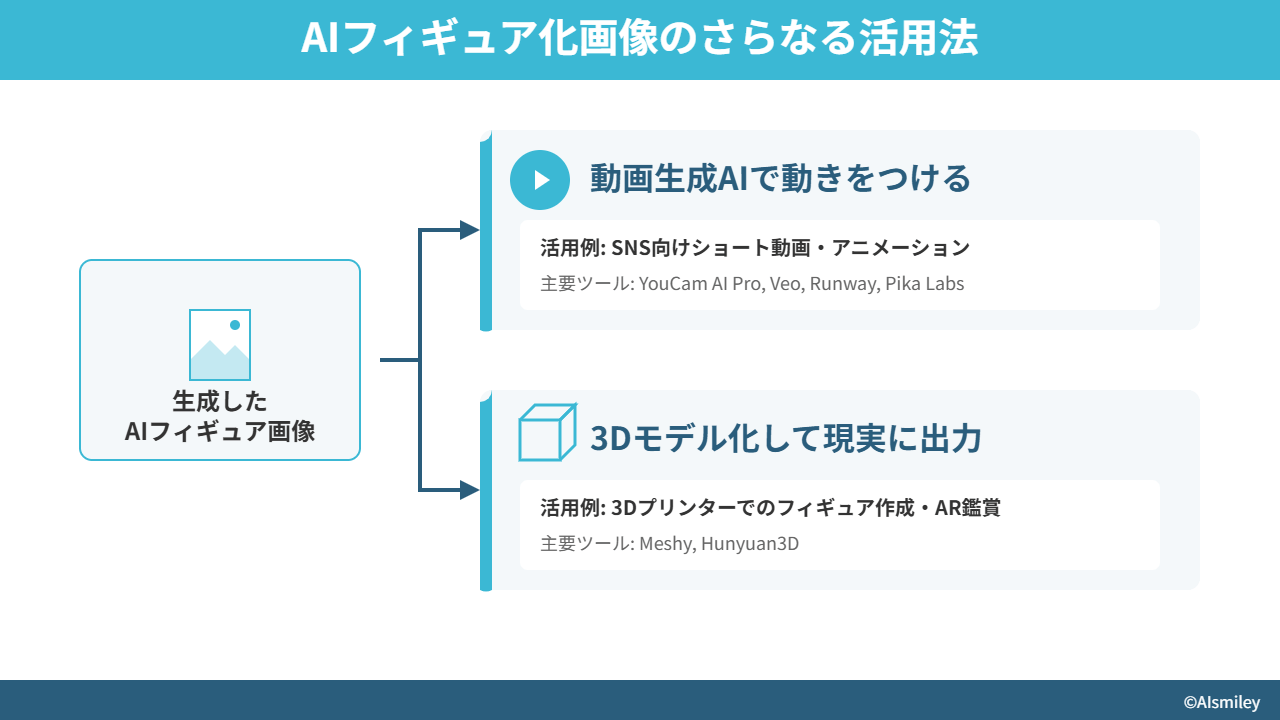 AIフィギュア化画像のさらなる活用法

生成した
AIフィギュア画像

動画生成AIで動きをつける

活用例: SNS向けショート動画・アニメーション

主要ツール: YouCam AI Pro, Veo, Runway, Pika Labs

3Dモデル化して現実に出力

活用例: 3Dプリンターでのフィギュア作成・AR鑑賞

主要ツール: Meshy, Hunyuan3D

©AIsmiley